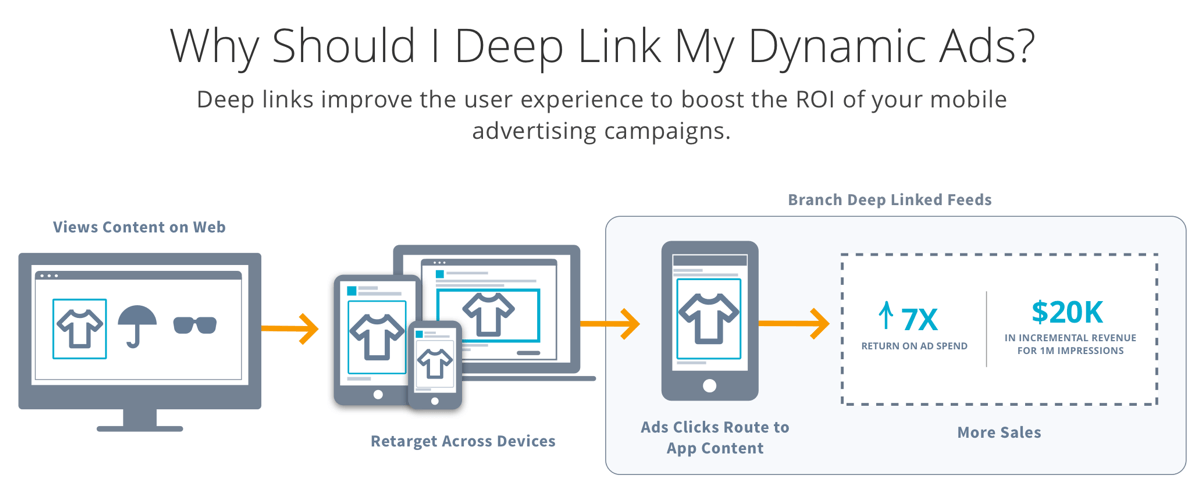 Why Should I Deep Link My Dynamic Ads?

Deep links improve the user experience to boost the ROI of your mobile advertising campaigns.

Views Content on Web

Retarget Across Devices

Branch Deep Linked Feeds

Ads Clicks Route to App Content

↑ 7X
RETURN ON AD SPEND

$20K
IN INCREMENTAL REVENUE FOR 1M IMPRESSIONS

More Sales